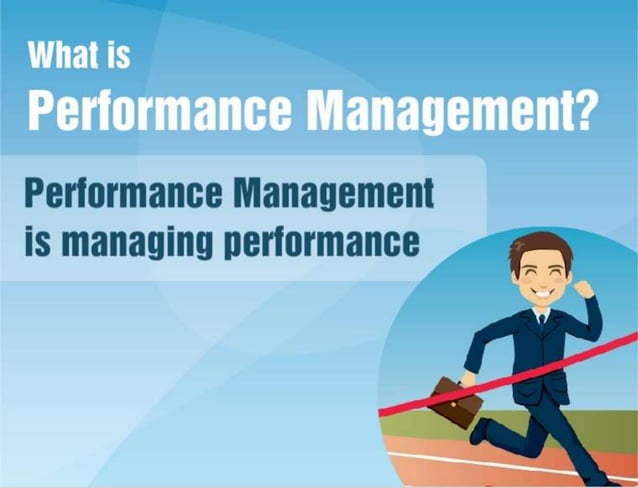 What is
Performance Management?

Performance Management is managing performance